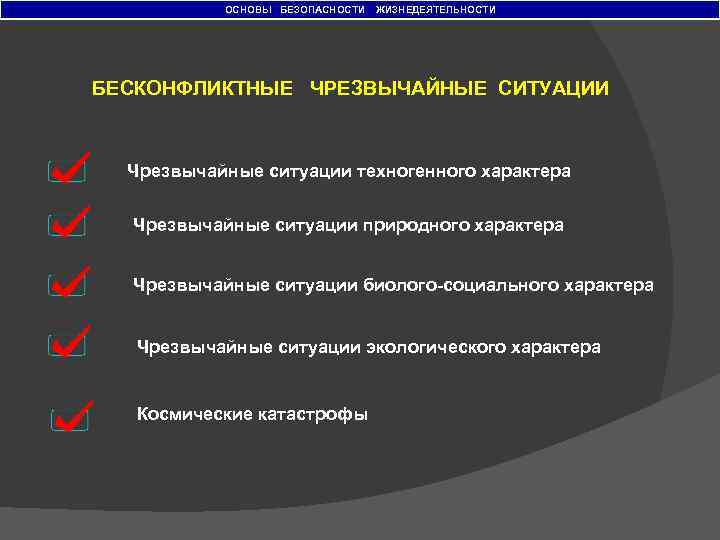 ОСНОВЫ БЕЗОПАСНОСТИ ЖИЗНЕДЕЯТЕЛЬНОСТИ

БЕСКОНФЛИКТНЫЕ ЧРЕЗВЫЧАЙНЫЕ СИТУАЦИИ

Чрезвычайные ситуации техногенного характера

Чрезвычайные ситуации природного характера

Чрезвычайные ситуации биолого-социального характера

Чрезвычайные ситуации экологического характера

Космические катастрофы